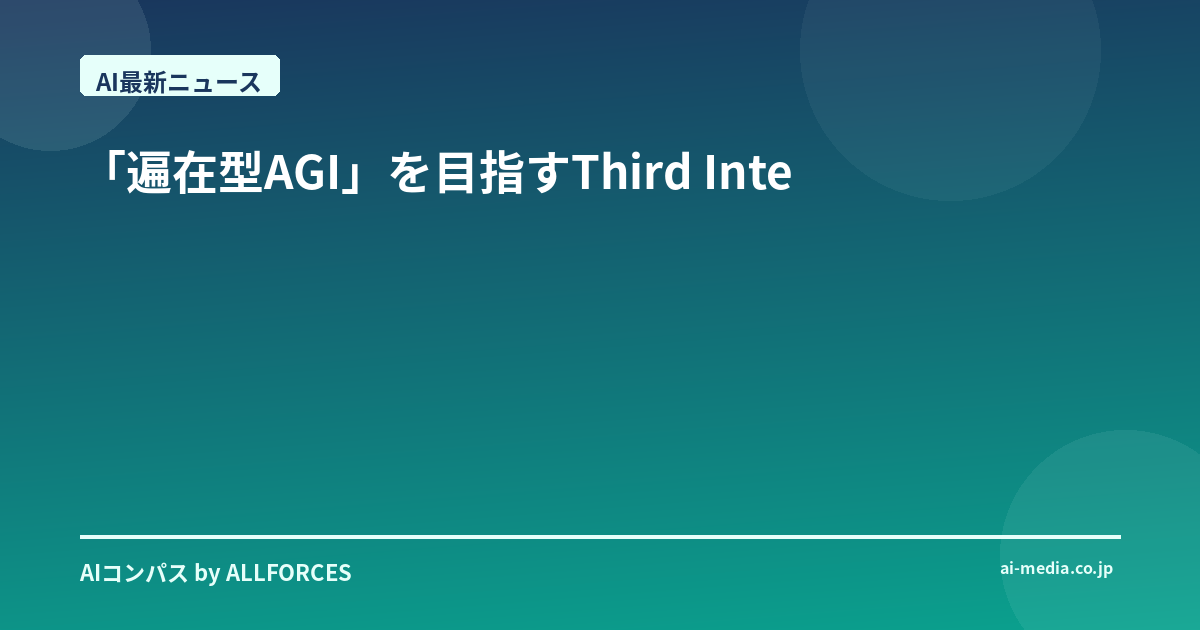 AI最新ニュース

「遍在型AGI」を目指すThird Inte

AIコンパス by ALLFORCES

ai-media.co.jp